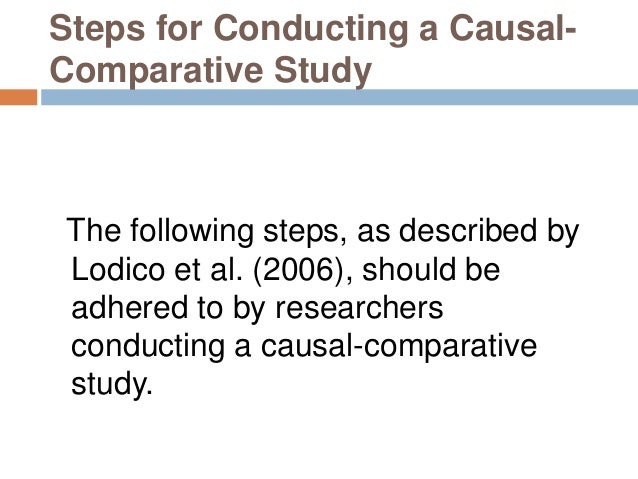 Steps for Conducting a Causal-Comparative Study

The following steps, as described by Lodico et al. (2006), should be adhered to by researchers conducting a causal-comparative study.